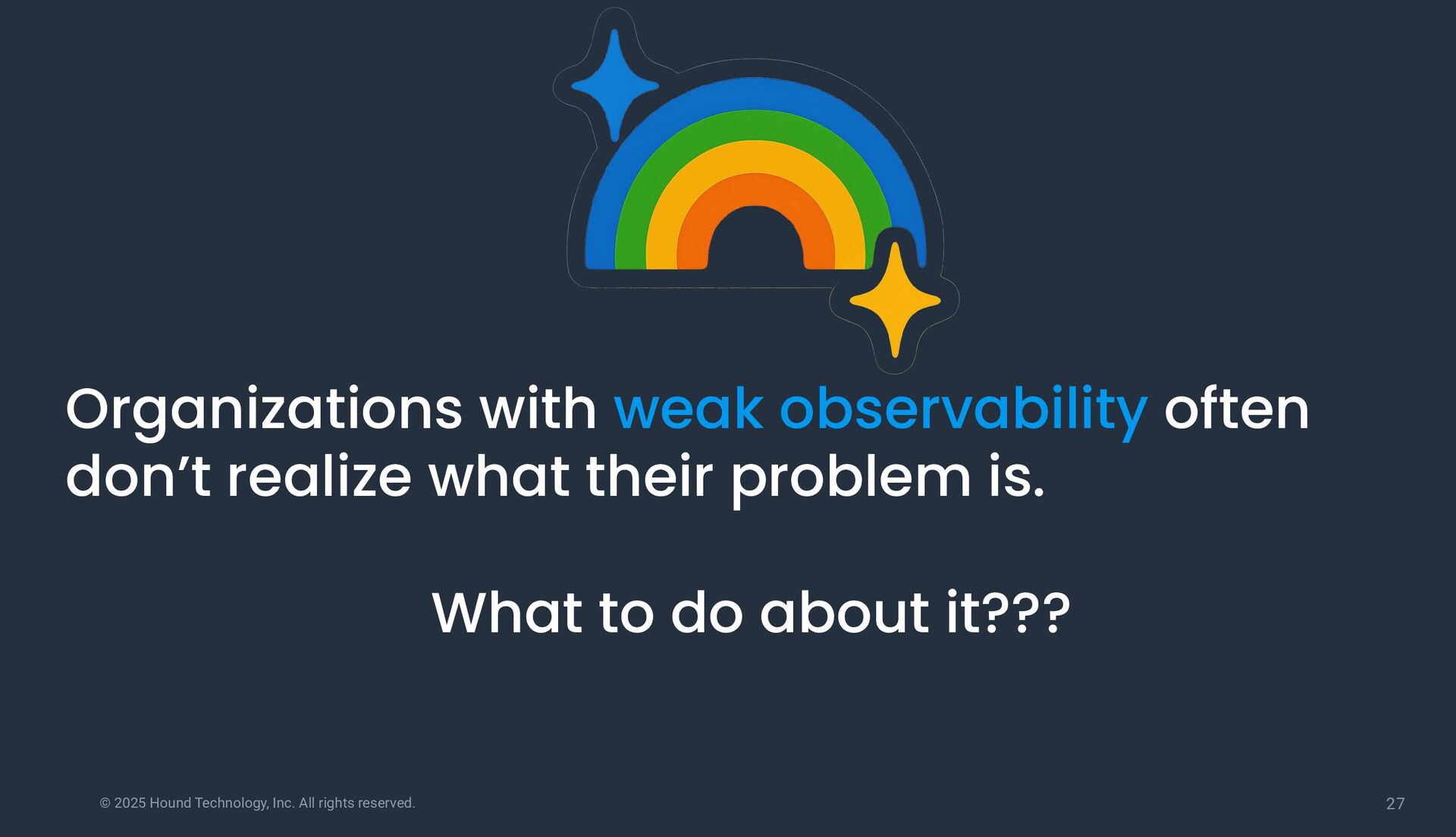 Organizations with weak observability often don’t realize what their problem is.

What to do about it???

© 2025 Hound Technology, Inc. All rights reserved.

27